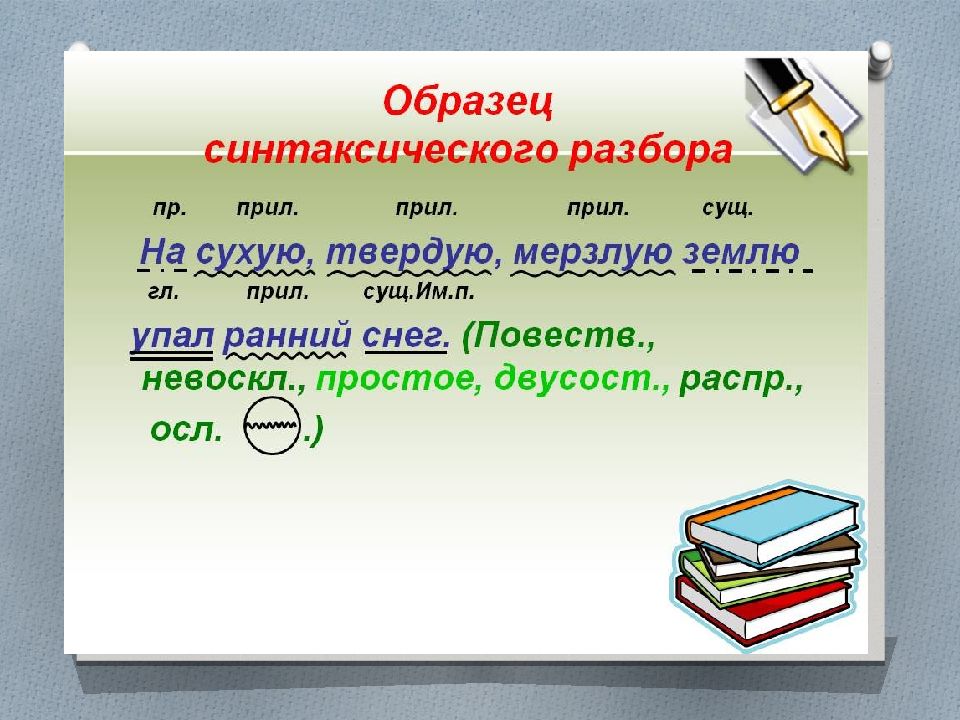 Образец синтаксического разбора

пр. прил. прил. прил. сущ.

На сухую, твердую, мерзлую землю

гл. прил. сущ.Им.п.

упал ранний снег. (Повеств., невоскл., простое, двусост., распр., осл. .)